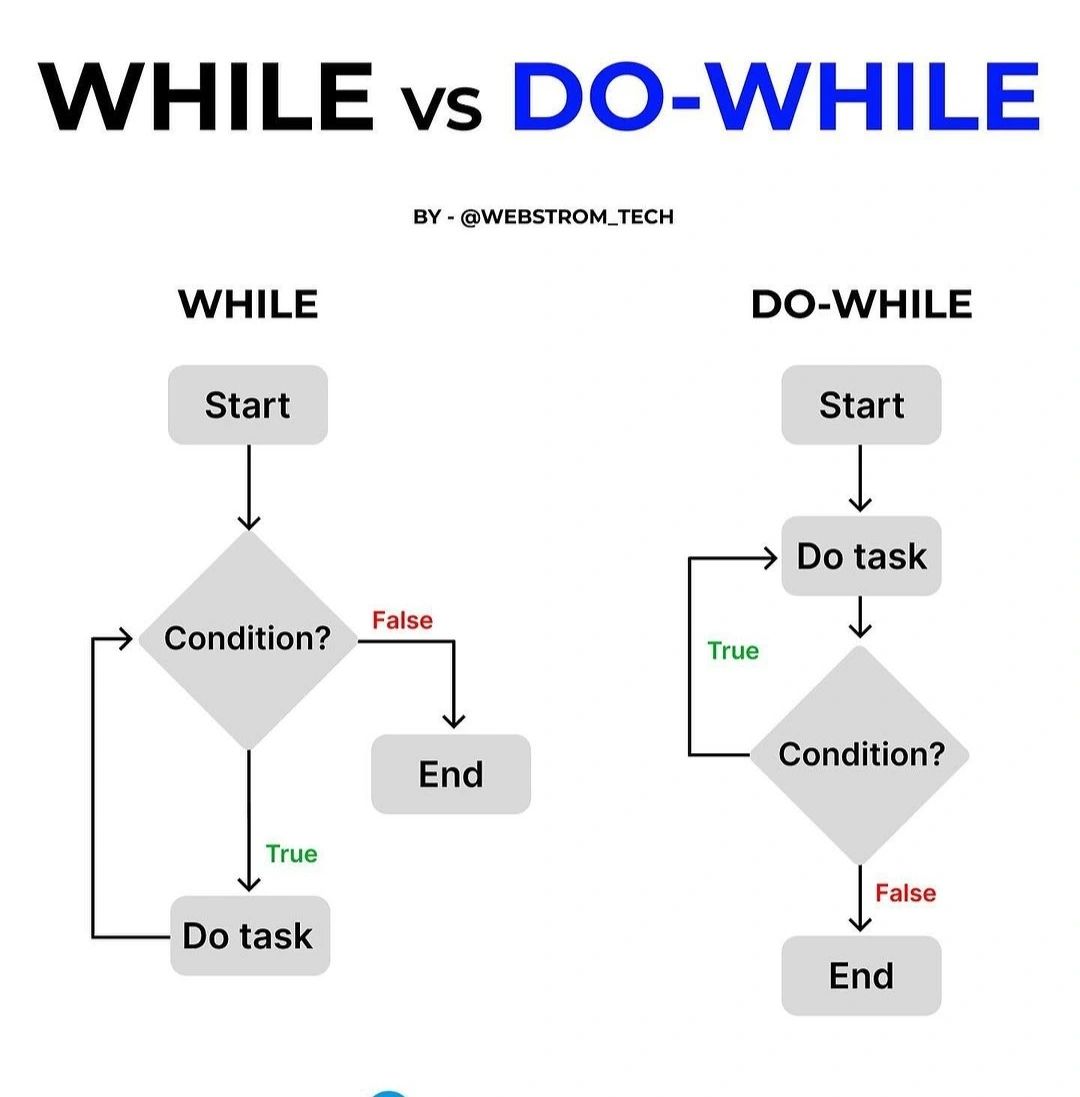 WHILE vs DO-WHILE

BY - @WEBSTROM_TECH

WHILE

Start

Condition?

False

End

True

Do task

DO-WHILE

Start

Do task

True

Condition?

False

End